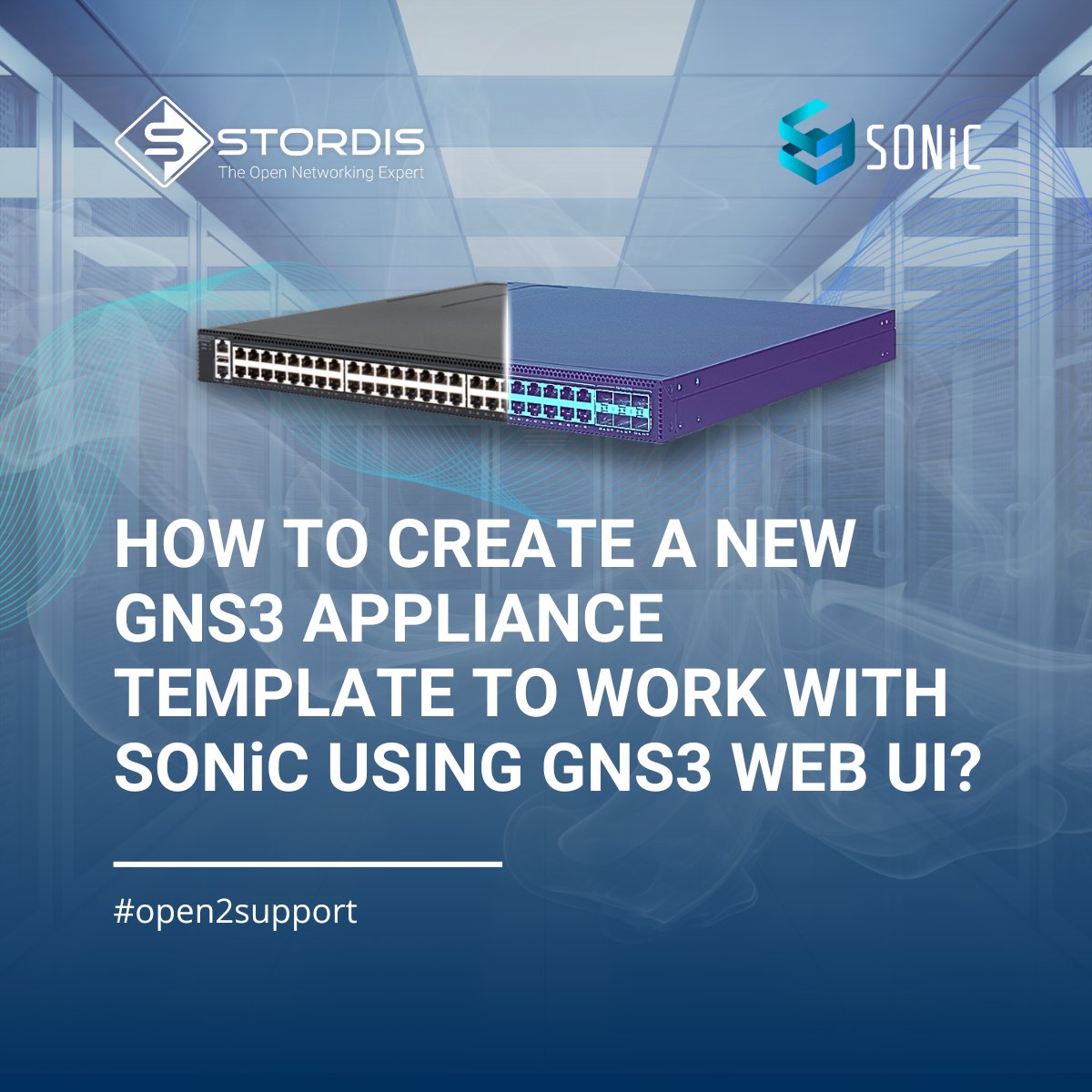 STORDIS
The Open Networking Expert

SONiC

HOW TO CREATE A NEW GNS3 APPLIANCE TEMPLATE TO WORK WITH SONiC USING GNS3 WEB UI?

#open2support